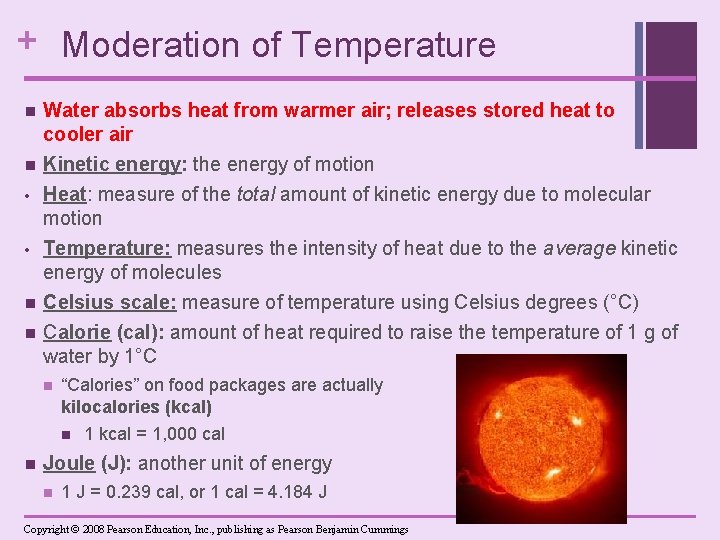 + Moderation of Temperature

■ Water absorbs heat from warmer air; releases stored heat to cooler air

■ Kinetic energy: the energy of motion

• Heat: measure of the total amount of kinetic energy due to molecular motion

• Temperature: measures the intensity of heat due to the average kinetic energy of molecules

■ Celsius scale: measure of temperature using Celsius degrees (°C)

■ Calorie (cal): amount of heat required to raise the temperature of 1 g of water by 1°C

■ "Calories" on food packages are actually kilocalories (kcal)

■ 1 kcal = 1,000 cal

■ Joule (J): another unit of energy

■ 1 J = 0.239 cal, or 1 cal = 4.184 J

Copyright © 2008 Pearson Education, Inc., publishing as Pearson Benjamin Cummings